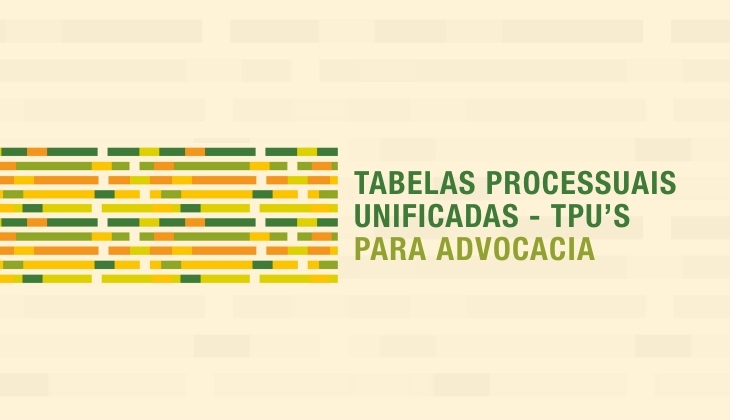 TABELAS PROCESSUAIS UNIFICADAS - TPU'S PARA ADVOCACIA